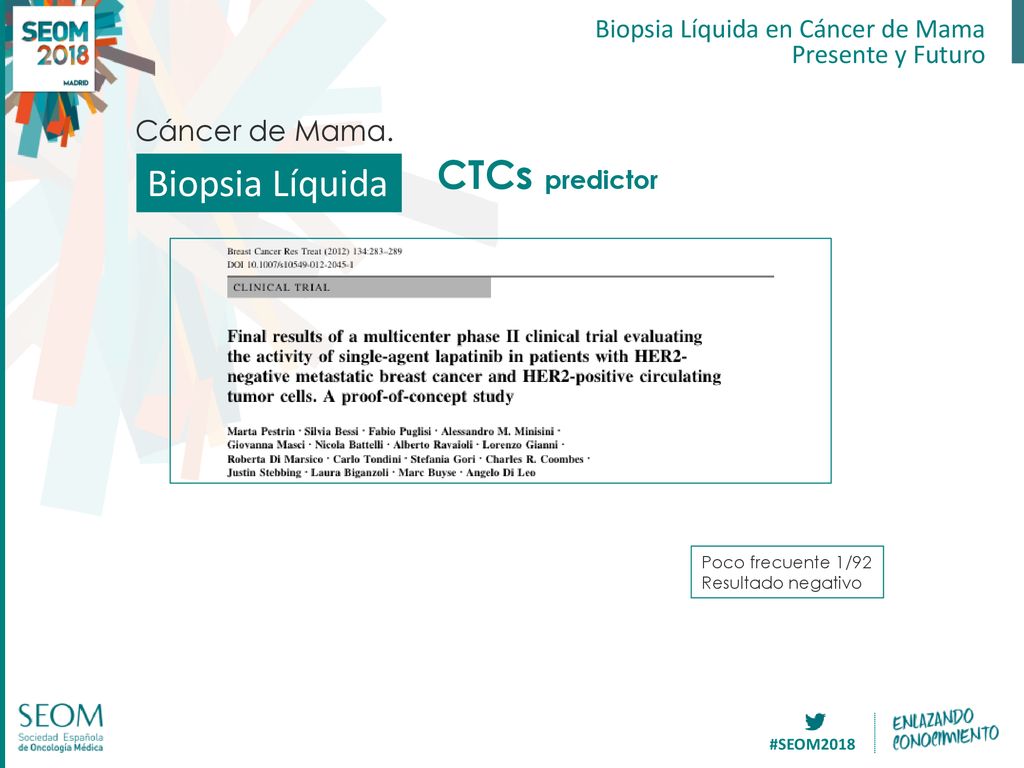 SEOM 2018 MADRID

Biopsia Líquida en Cáncer de Mama
Presente y Futuro

Cáncer de Mama.

Biopsia Líquida

CTCs predictor

Breast Cancer Res Treat (2012) 134:283–289
DOI 10.1007/s10549-012-2045-1

CLINICAL TRIAL

Final results of a multicenter phase II clinical trial evaluating the activity of single-agent lapatinib in patients with HER2-negative metastatic breast cancer and HER2-positive circulating tumor cells. A proof-of-concept study

Marta Pestrin · Silvia Bessi · Fabio Puglisi · Alessandro M. Minisini · Giovanna Masci · Nicola Battelli · Alberto Ravaioli · Lorenzo Gianni · Roberta Di Marsico · Carlo Tondini · Stefania Gori · Charles R. Coombes · Justin Stebbing · Laura Biganzoli · Marc Buyse · Angelo Di Leo

Poco frecuente 1/92
Resultado negativo

SEOM
Sociedad Española de Oncología Médica

#SEOM2018

ENLAZANDO CONOCIMIENTO